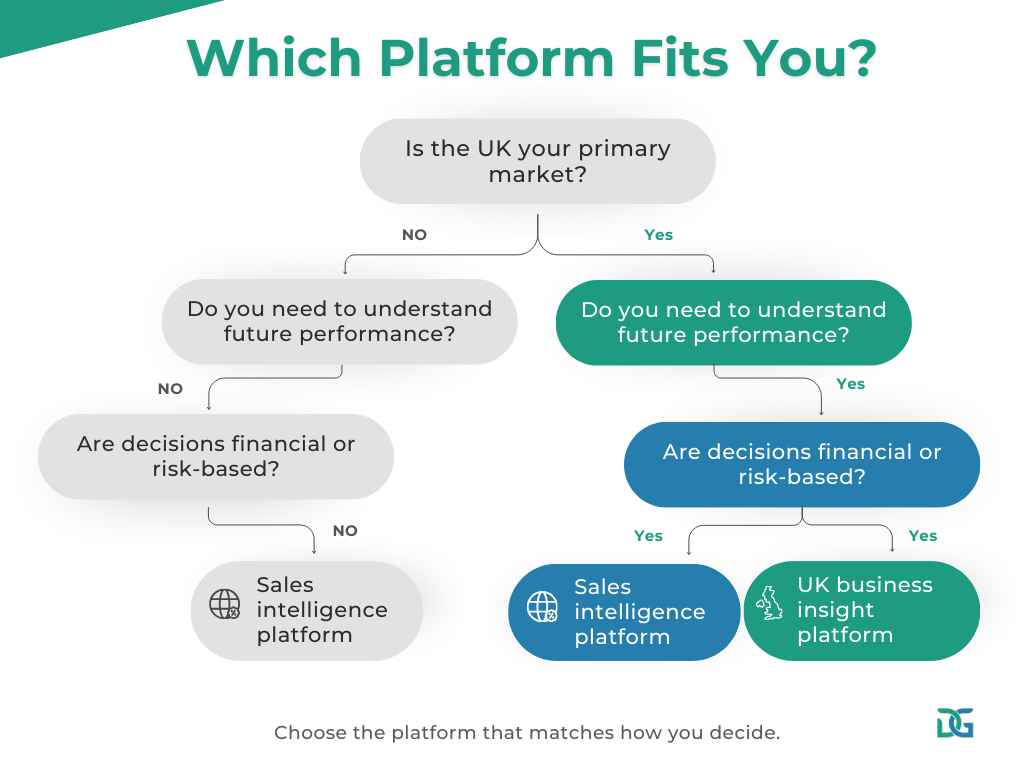 Which Platform Fits You?

Is the UK your primary market?

NO

Yes

Do you need to understand future performance?

Do you need to understand future performance?

NO

Yes

Are decisions financial or risk-based?

Are decisions financial or risk-based?

NO

Yes

Yes

Sales intelligence platform

Sales intelligence platform

UK business insight platform

Choose the platform that matches how you decide.

DG